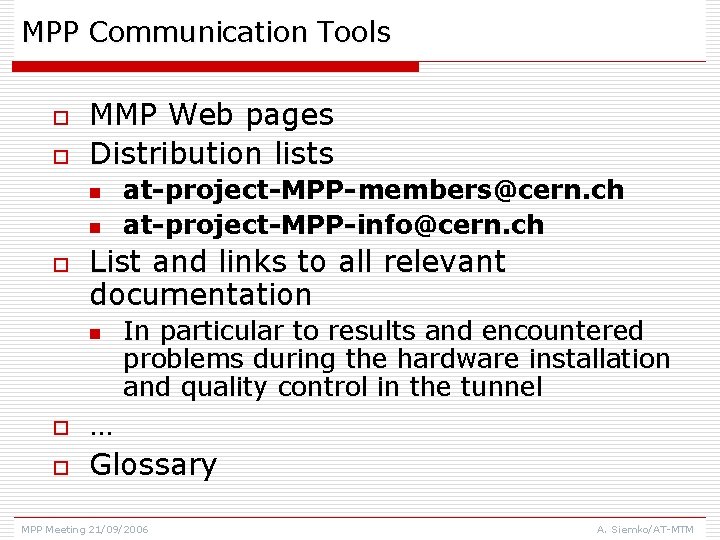 MPP Communication Tools

MMP Web pages

Distribution lists

at-project-MPP-members@cern.ch

at-project-MPP-info@cern.ch

List and links to all relevant documentation

In particular to results and encountered problems during the hardware installation and quality control in the tunnel

…

Glossary

MPP Meeting 21/09/2006

A. Siemko/AT-MTM